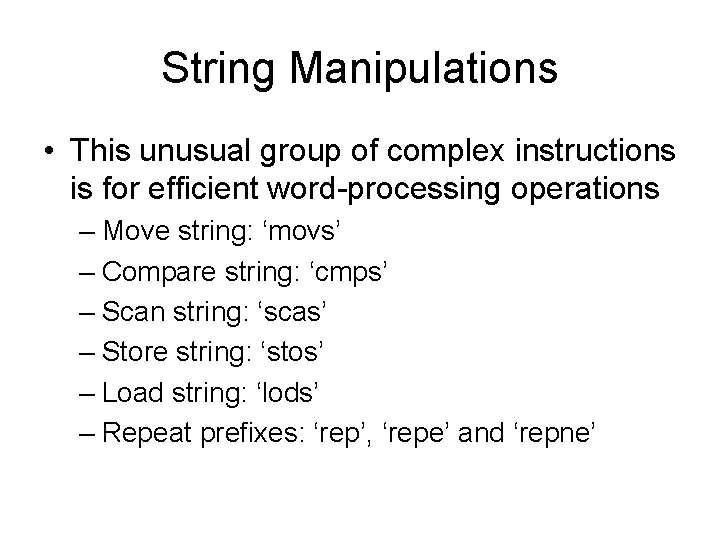 String Manipulations

• This unusual group of complex instructions is for efficient word-processing operations

– Move string: ‘movs’

– Compare string: ‘cmps’

– Scan string: ‘scas’

– Store string: ‘stos’

– Load string: ‘lods’

– Repeat prefixes: ‘rep’, ‘repe’ and ‘repne’